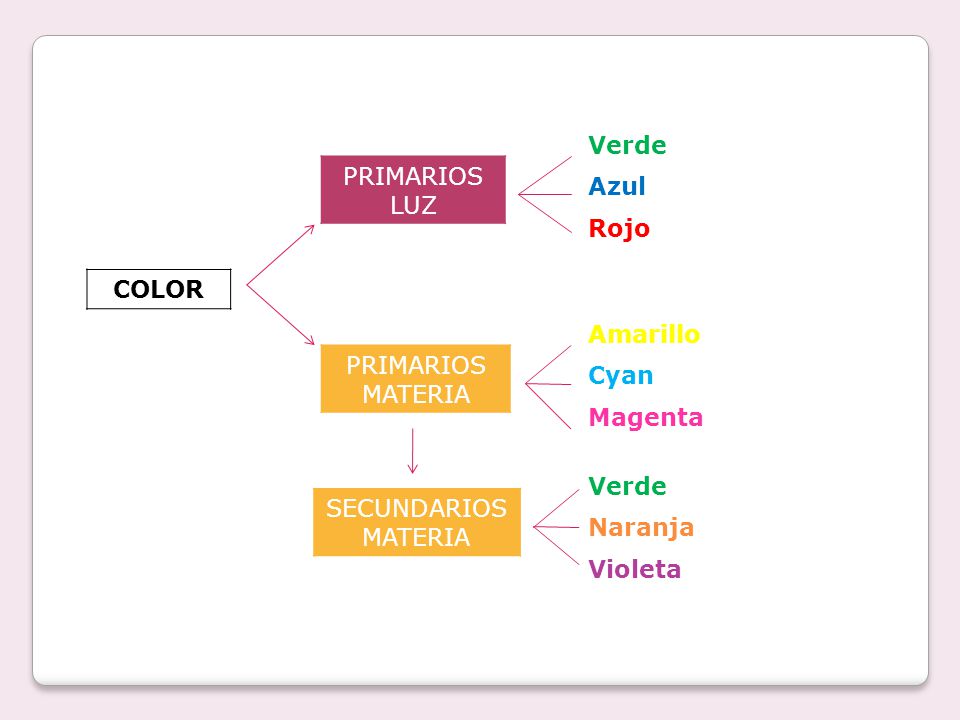 COLOR

PRIMARIOS LUZ

Verde
Azul
Rojo

PRIMARIOS MATERIA

Amarillo
Cyan
Magenta

SECUNDARIOS MATERIA

Verde
Naranja
Violeta